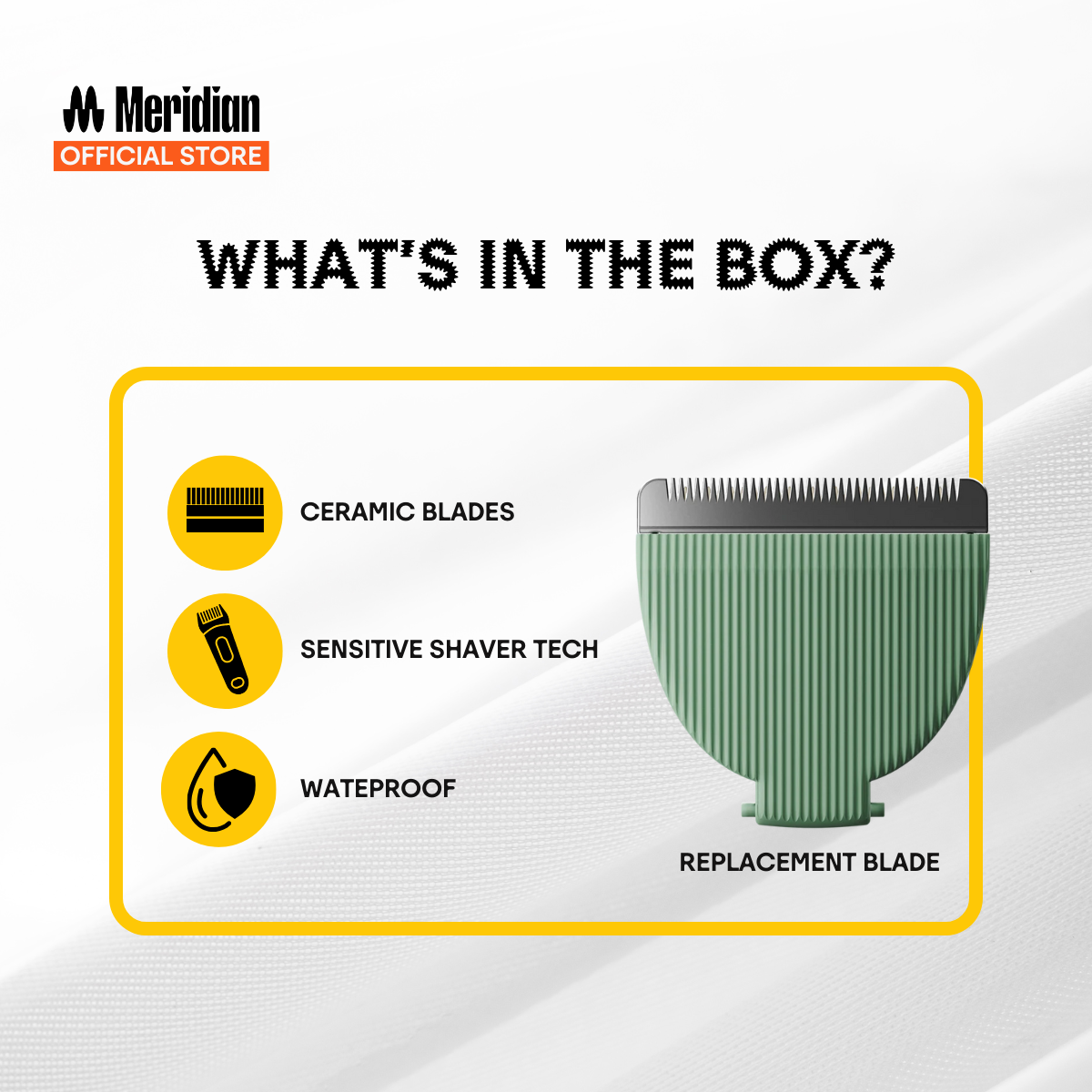 Meridian
OFFICIAL STORE

WHAT'S IN THE BOX?

CERAMIC BLADES

SENSITIVE SHAVER TECH

WATEPROOF

REPLACEMENT BLADE